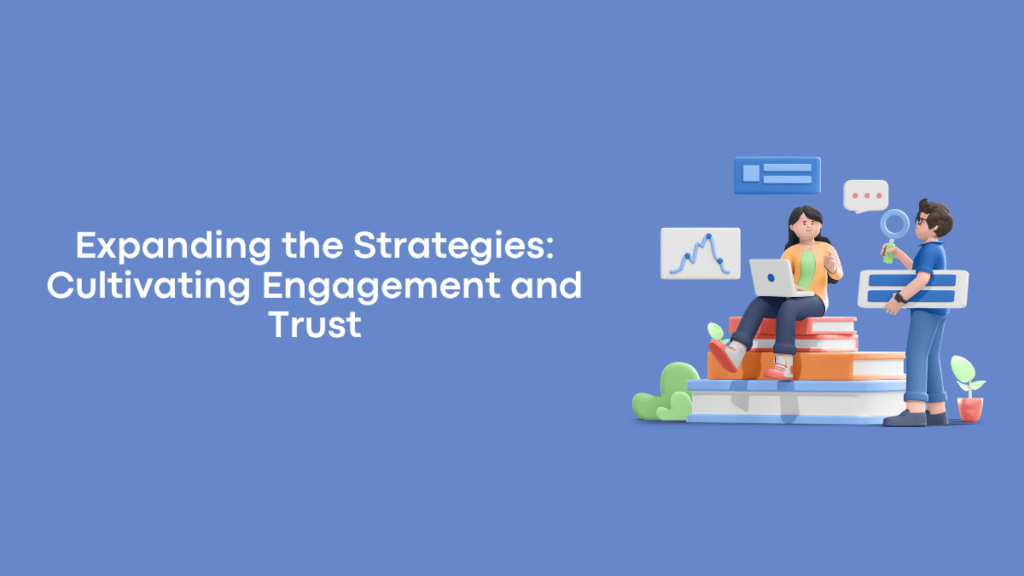 Expanding the Strategies: Cultivating Engagement and Trust